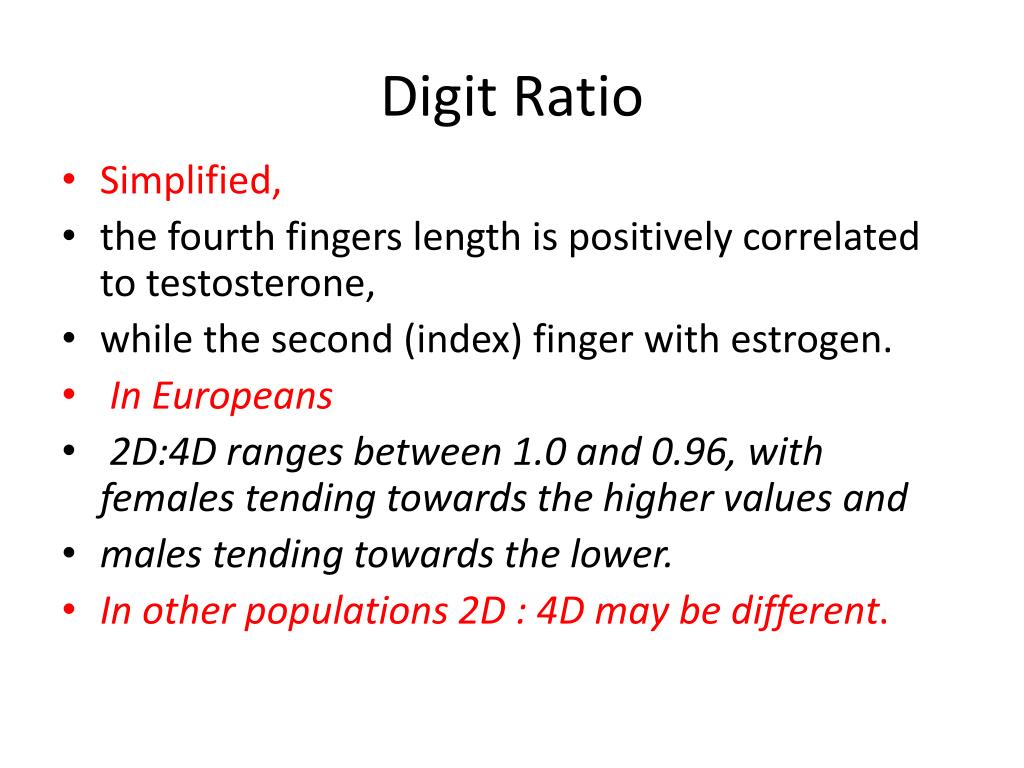 Digit Ratio

• Simplified,
• the fourth fingers length is positively correlated to testosterone,
• while the second (index) finger with estrogen.
• In Europeans
• 2D:4D ranges between 1.0 and 0.96, with females tending towards the higher values and
• males tending towards the lower.
• In other populations 2D : 4D may be different.